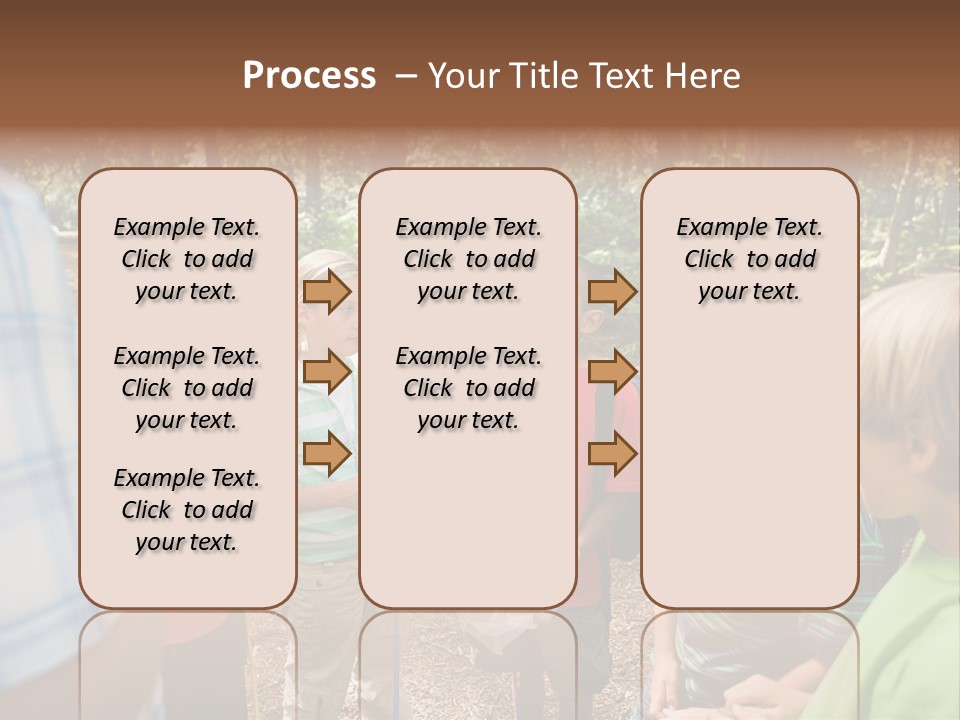 Process – Your Title Text Here

Example Text. Click to add your text.

Example Text. Click to add your text.

Example Text. Click to add your text.

Example Text. Click to add your text.

Example Text. Click to add your text.

Example Text. Click to add your text.